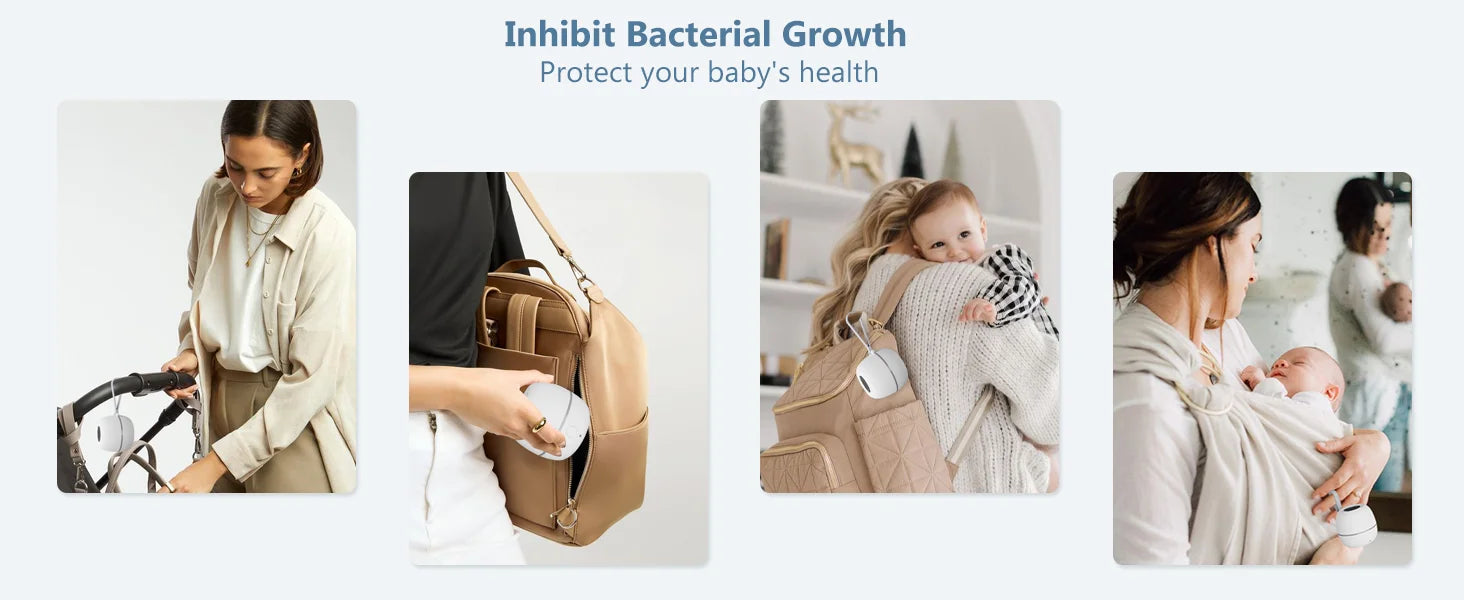 Inhibit Bacterial Growth
Protect your baby's health